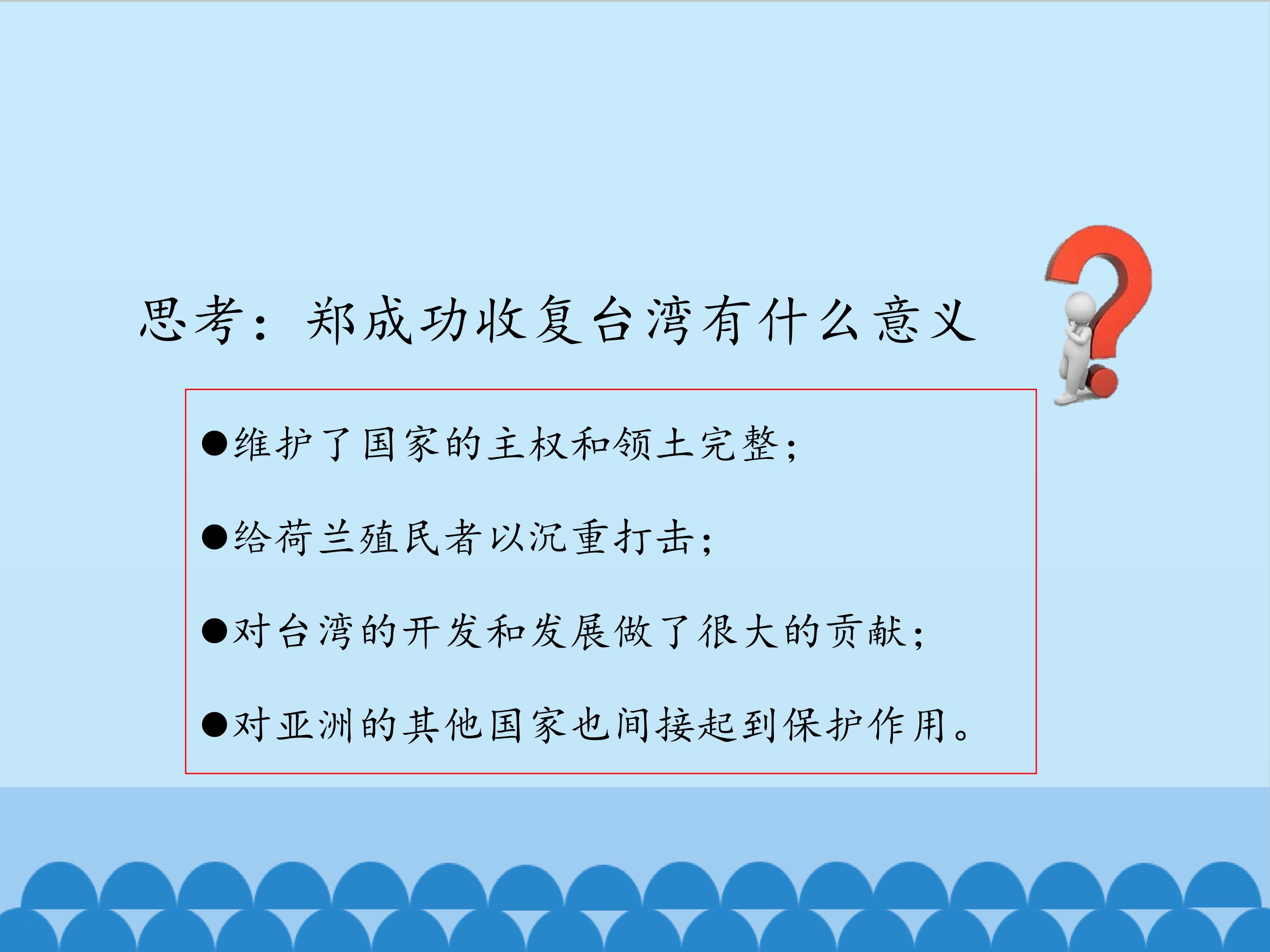 思考：郑成功收复台湾有什么意义

●维护了国家的主权和领土完整；

●给荷兰殖民者以沉重打击；

●对台湾的开发和发展做了很大的贡献；

●对亚洲的其他国家也间接起到保护作用。